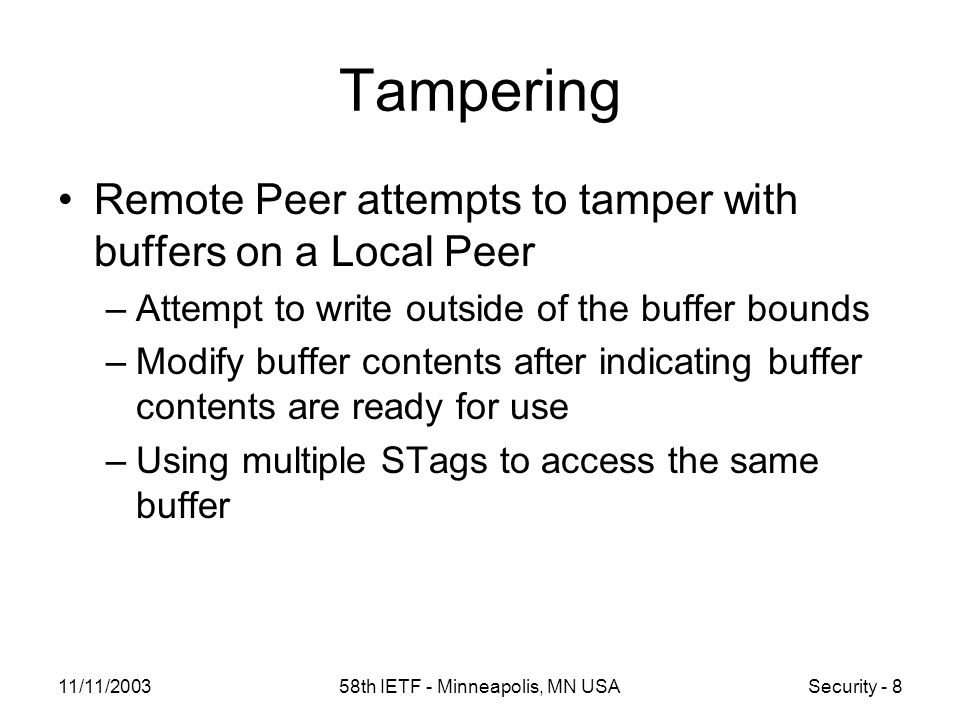 Tampering

• Remote Peer attempts to tamper with buffers on a Local Peer
 – Attempt to write outside of the buffer bounds
 – Modify buffer contents after indicating buffer contents are ready for use
 – Using multiple STags to access the same buffer

11/11/2003

58th IETF - Minneapolis, MN USA

Security - 8